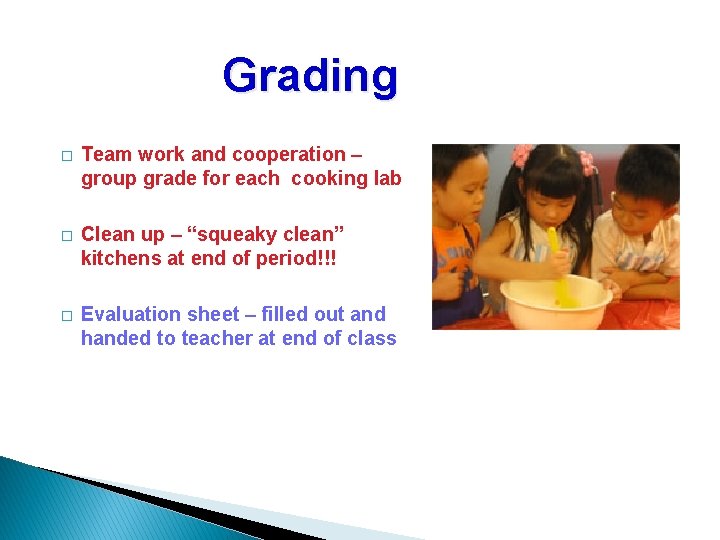 Grading

□ Team work and cooperation – group grade for each cooking lab

□ Clean up – “squeaky clean” kitchens at end of period!!!

□ Evaluation sheet – filled out and handed to teacher at end of class